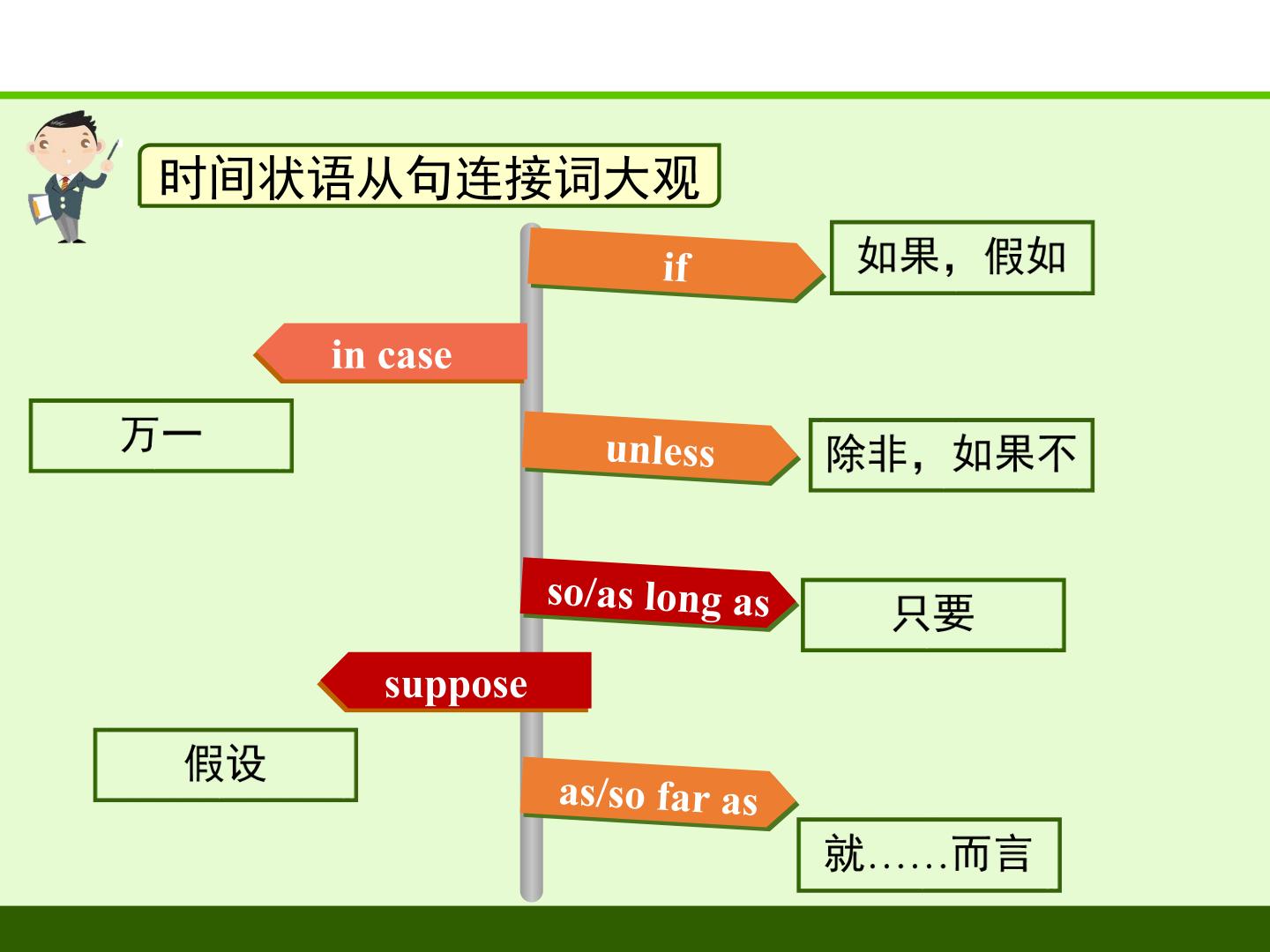 时间状语从句连接词大观

if

如果，假如

in case

万一

unless

除非，如果不

so/as long as

只要

suppose

假设

as/so far as

就……而言